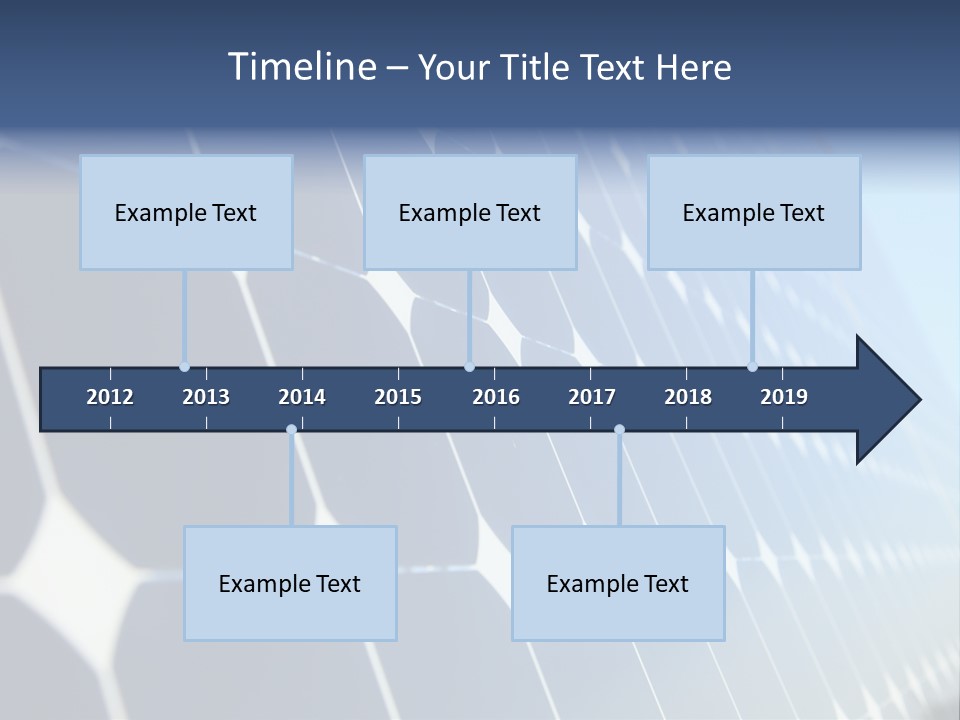 Timeline – Your Title Text Here

Example Text

Example Text

Example Text

2012 2013 2014 2015 2016 2017 2018 2019

Example Text

Example Text